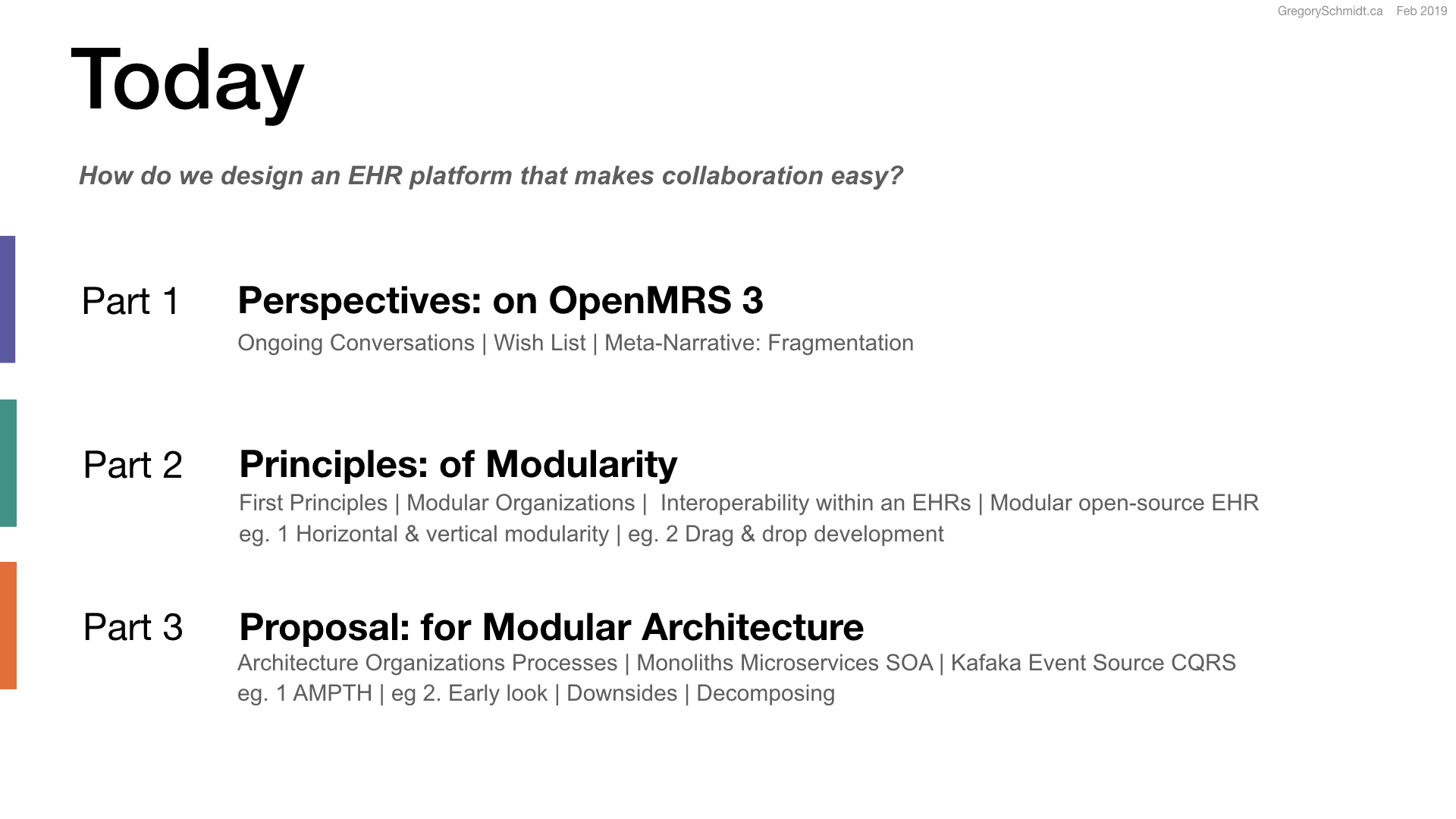 GregorySchmidt.ca Feb 2019

Today

How do we design an EHR platform that makes collaboration easy?

Part 1 Perspectives: on OpenMRS 3
Ongoing Conversations | Wish List | Meta-Narrative: Fragmentation

Part 2 Principles: of Modularity
First Principles | Modular Organizations | Interoperability within an EHRs | Modular open-source EHR
eg. 1 Horizontal & vertical modularity | eg. 2 Drag & drop development

Part 3 Proposal: for Modular Architecture
Architecture Organizations Processes | Monoliths Microservices SOA | Kafaka Event Source CQRS
eg. 1 AMPTH | eg 2. Early look | Downsides | Decomposing